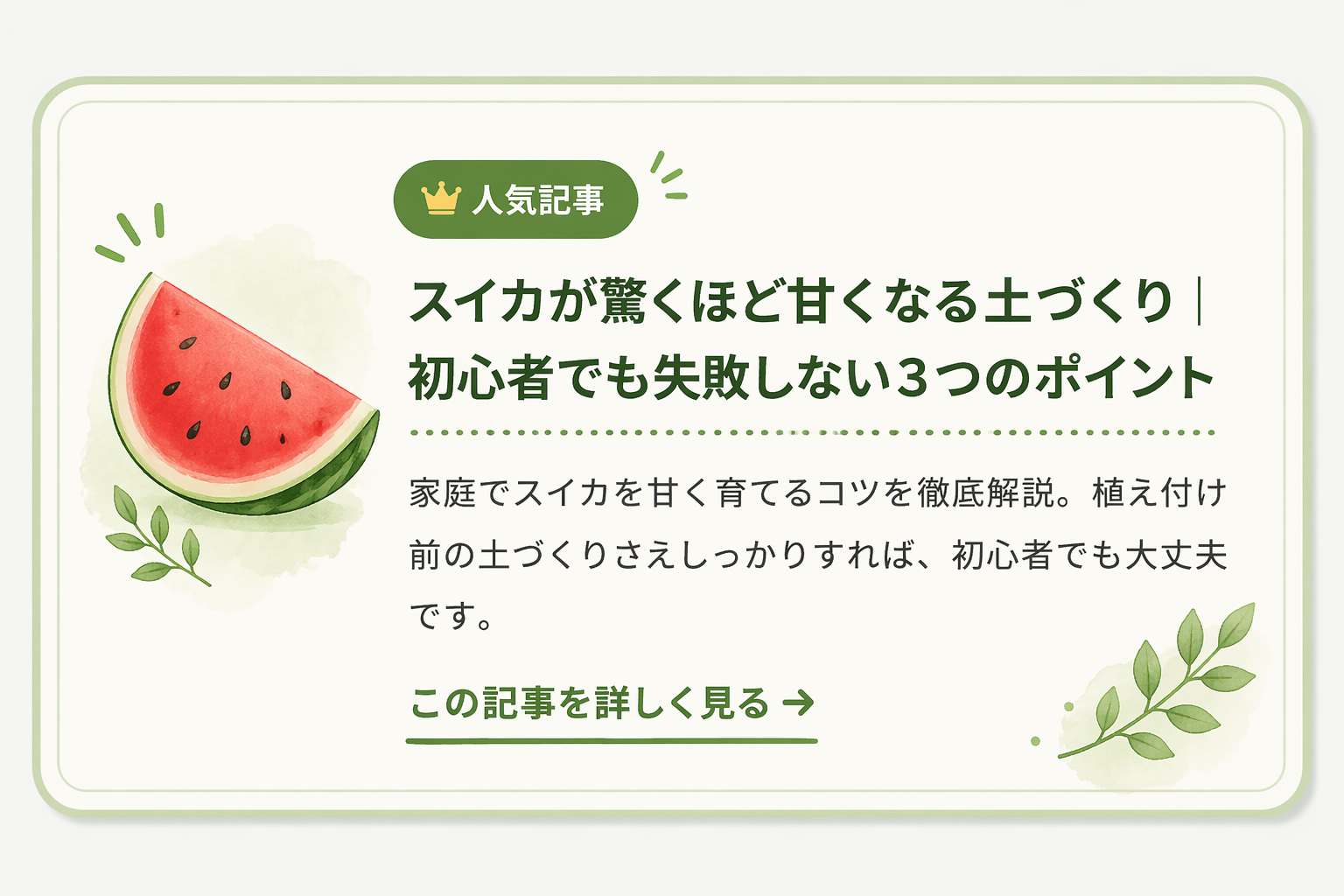 人気記事

スイカが驚くほど甘くなる土づくり｜初心者でも失敗しない３つのポイント

家庭でスイカを甘く育てるコツを徹底解説。植え付け前の土づくりさえしっかりすれば、初心者でも大丈夫です。

この記事を詳しく見る →